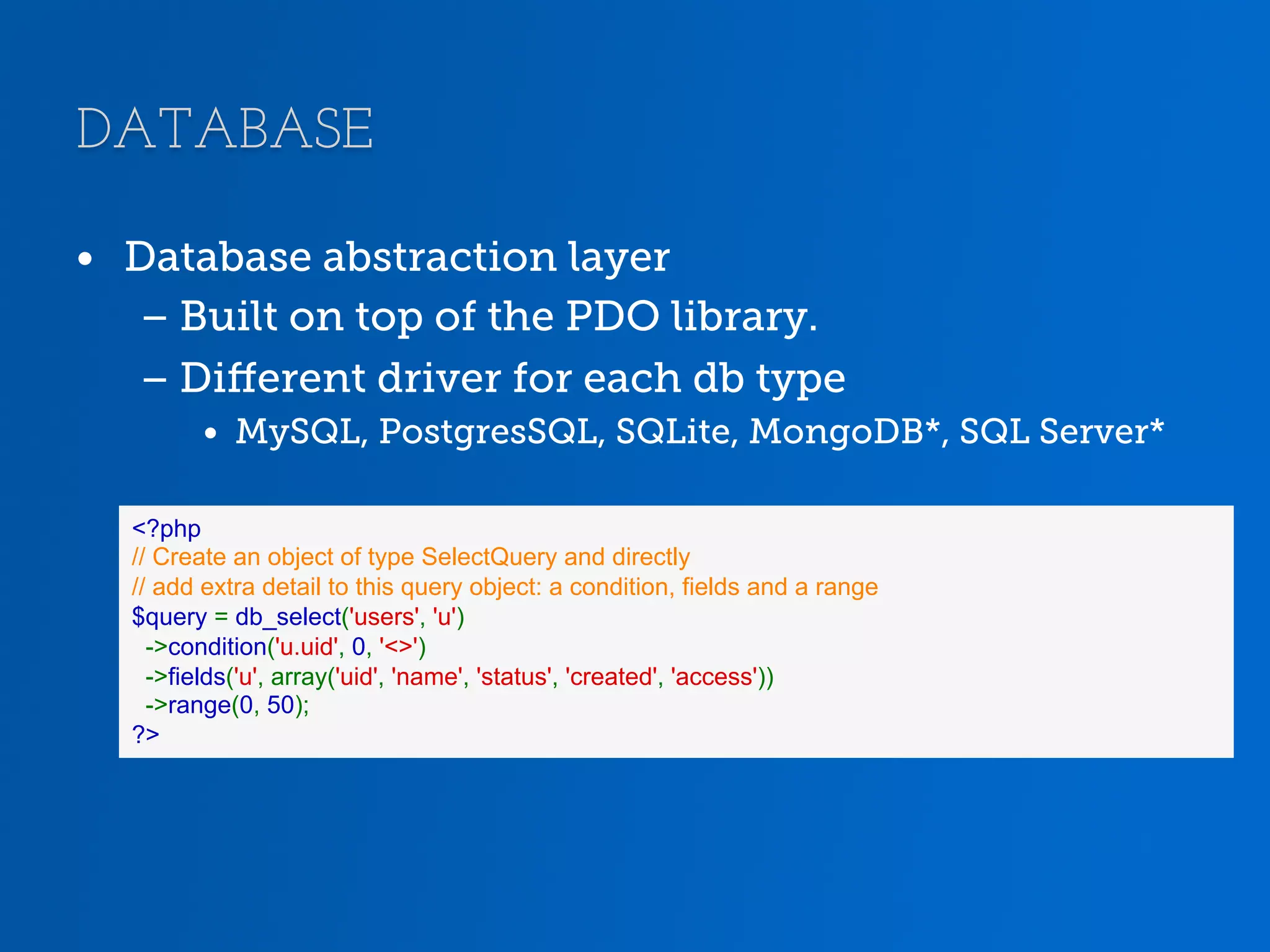 DATABASE

• Database abstraction layer
– Built on top of the PDO library.
– Different driver for each db type
• MySQL, PostgresSQL, SQLite, MongoDB*, SQL Server*

<?php
// Create an object of type SelectQuery and directly
// add extra detail to this query object: a condition, fields and a range
$query = db_select('users', 'u')
  ->condition('u.uid', 0, '<>')
  ->fields('u', array('uid', 'name', 'status', 'created', 'access'))
  ->range(0, 50);
?>